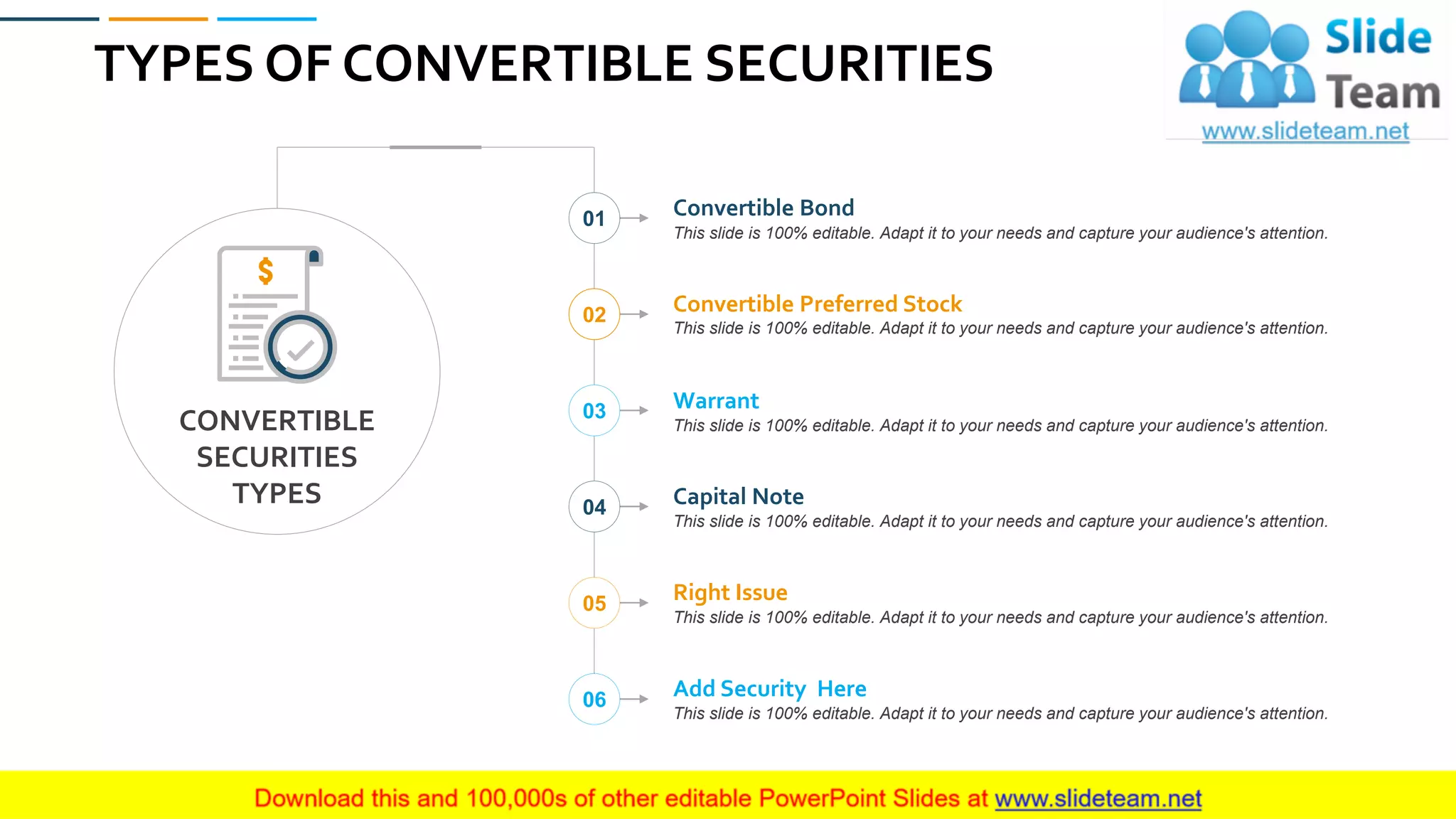 TYPES OF CONVERTIBLE SECURITIES

Slide Team
www.slideteam.net

$

CONVERTIBLE SECURITIES TYPES

01
Convertible Bond
This slide is 100% editable. Adapt it to your needs and capture your audience's attention.

02
Convertible Preferred Stock
This slide is 100% editable. Adapt it to your needs and capture your audience's attention.

03
Warrant
This slide is 100% editable. Adapt it to your needs and capture your audience's attention.

04
Capital Note
This slide is 100% editable. Adapt it to your needs and capture your audience's attention.

05
Right Issue
This slide is 100% editable. Adapt it to your needs and capture your audience's attention.

06
Add Security Here
This slide is 100% editable. Adapt it to your needs and capture your audience's attention.

Download this and 100,000s of other editable PowerPoint Slides at www.slideteam.net